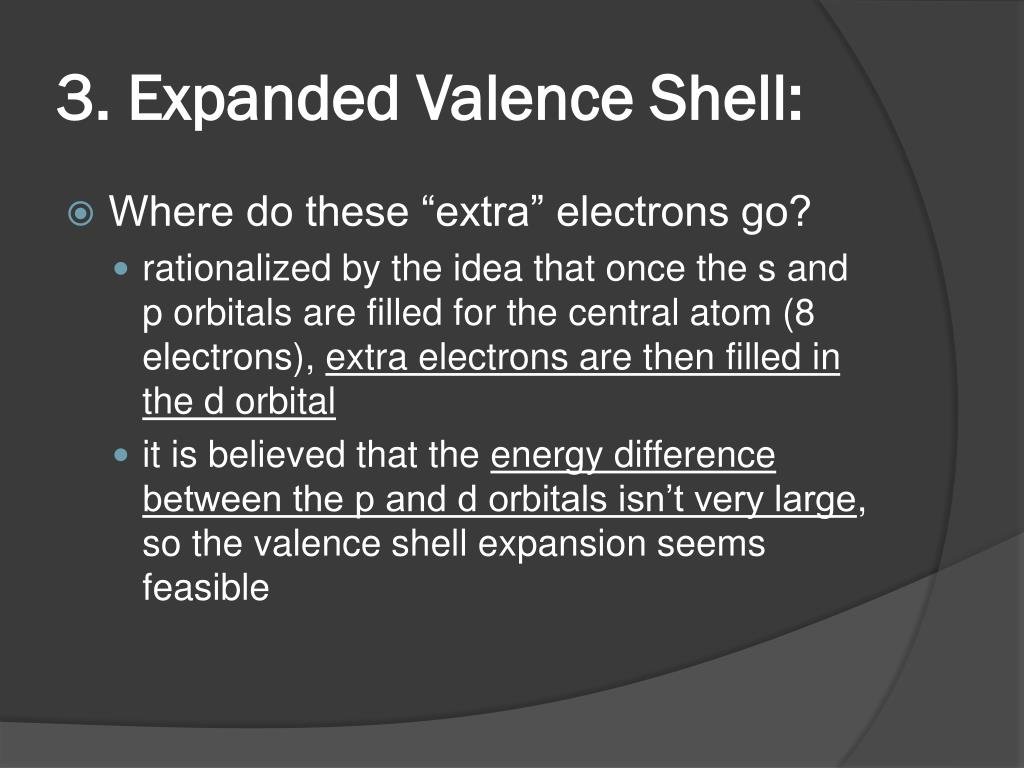 3. Expanded Valence Shell:

Where do these “extra” electrons go?

rationalized by the idea that once the s and p orbitals are filled for the central atom (8 electrons), extra electrons are then filled in the d orbital

it is believed that the energy difference between the p and d orbitals isn’t very large, so the valence shell expansion seems feasible